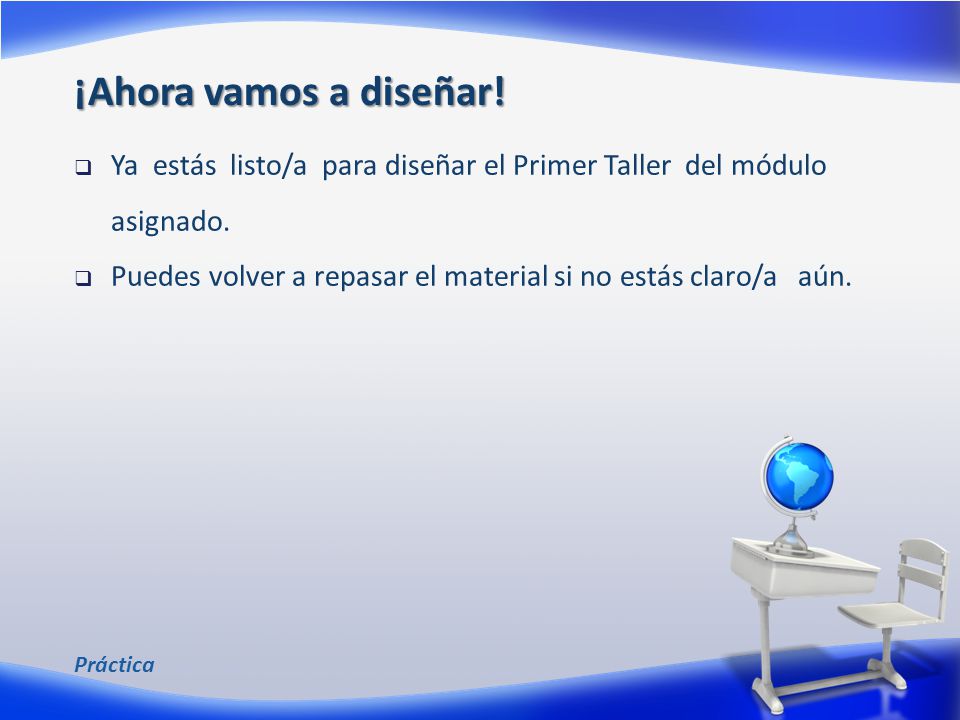 ¡Ahora vamos a diseñar!

❑ Ya estás listo/a para diseñar el Primer Taller del módulo asignado.

❑ Puedes volver a repasar el material si no estás claro/a aún.

Práctica